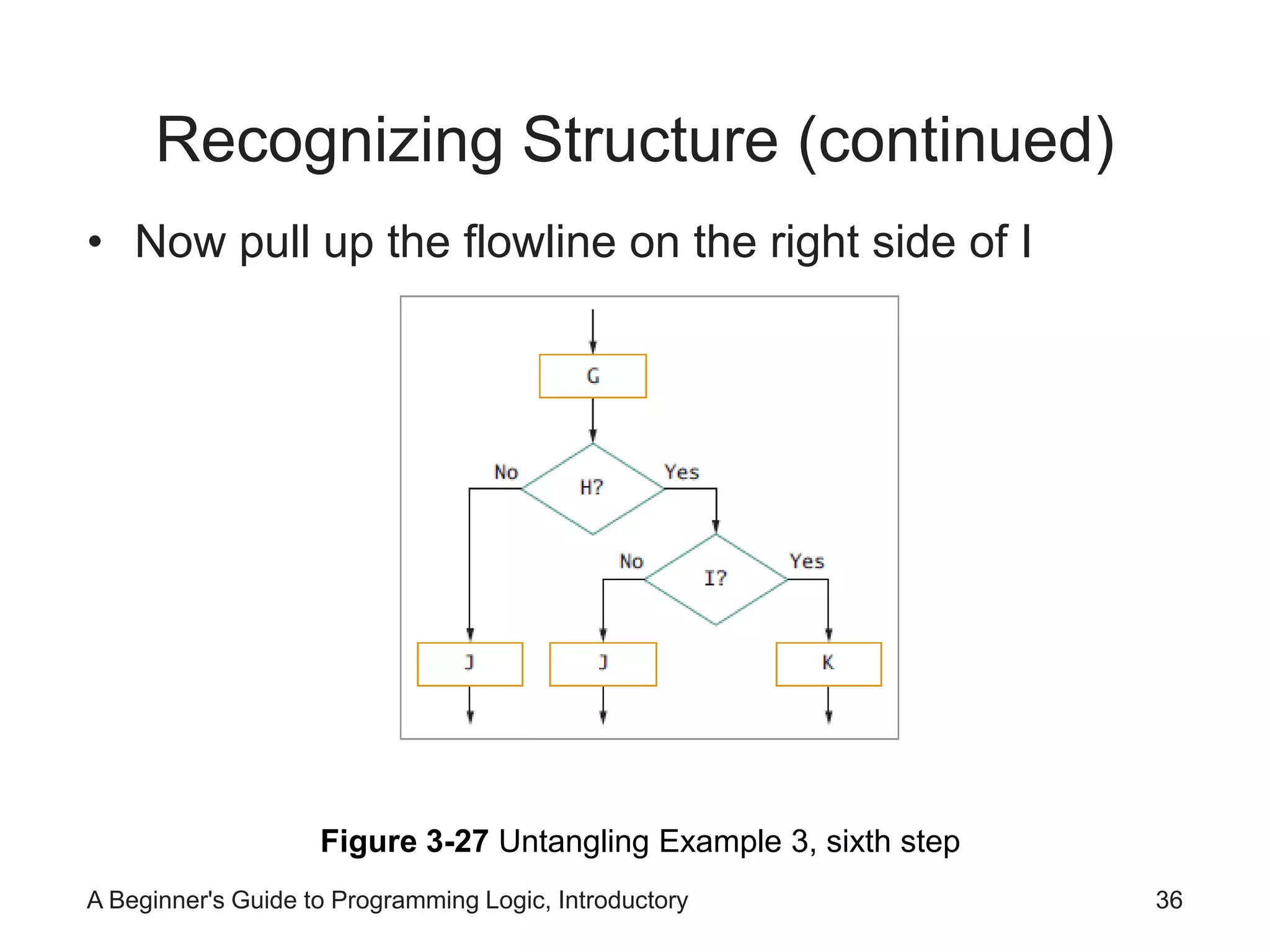 Recognizing Structure (continued)

• Now pull up the flowline on the right side of I

G

No

H?

Yes

No

I?

Yes

J

J

K

**Figure 3-27** Untangling Example 3, sixth step

A Beginner's Guide to Programming Logic, Introductory

36